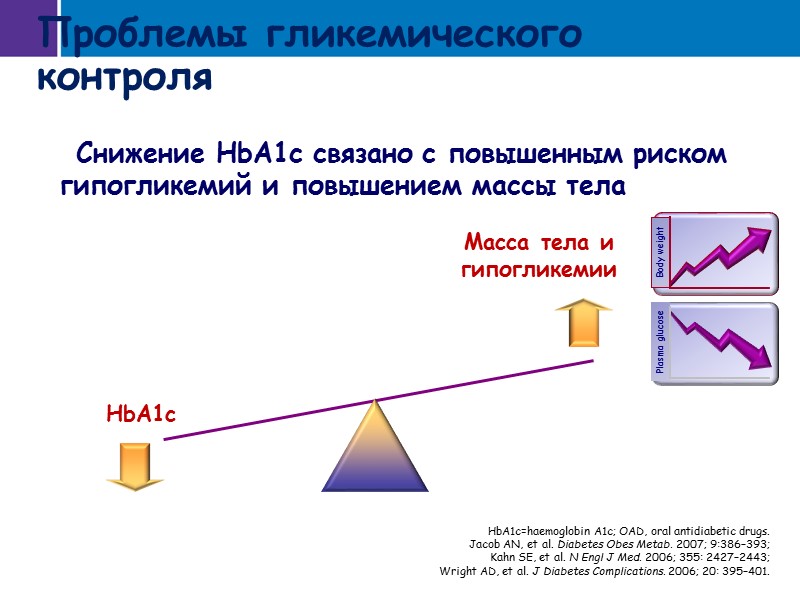 Проблемы гликемического контроля

Снижение HbA1c связано с повышенным риском гипогликемий и повышением массы тела

Масса тела и гипогликемии

Body weight

Plasma glucose

HbA1c

HbA1c=haemoglobin A1c; OAD, oral antidiabetic drugs.
Jacob AN, et al. Diabetes Obes Metab. 2007; 9:386–393;
Kahn SE, et al. N Engl J Med. 2006; 355: 2427–2443;
Wright AD, et al. J Diabetes Complications. 2006; 20: 395–401.